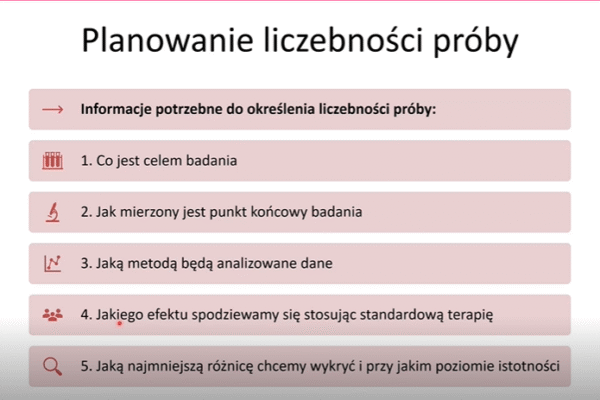 Planowanie liczebności próby

Informacje potrzebne do określenia liczebności próby:

1. Co jest celem badania

2. Jak mierzony jest punkt końcowy badania

3. Jaką metodą będą analizowane dane

4. Jakiego efektu spodziewamy się stosując standardową terapię

5. Jaką najmniejszą różnicę chcemy wykryć i przy jakim poziomie istotności